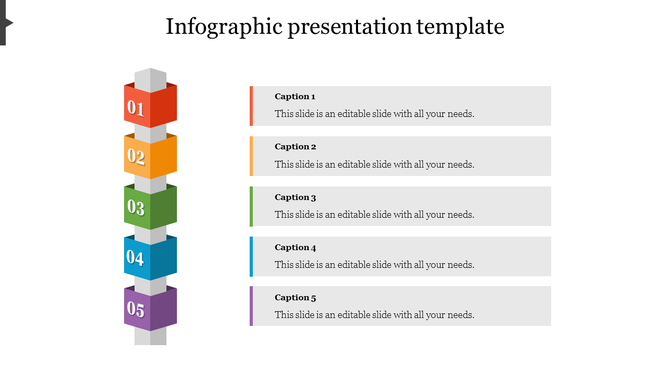 Infographic presentation template

01

02

03

04

05

Caption 1
This slide is an editable slide with all your needs.

Caption 2
This slide is an editable slide with all your needs.

Caption 3
This slide is an editable slide with all your needs.

Caption 4
This slide is an editable slide with all your needs.

Caption 5
This slide is an editable slide with all your needs.